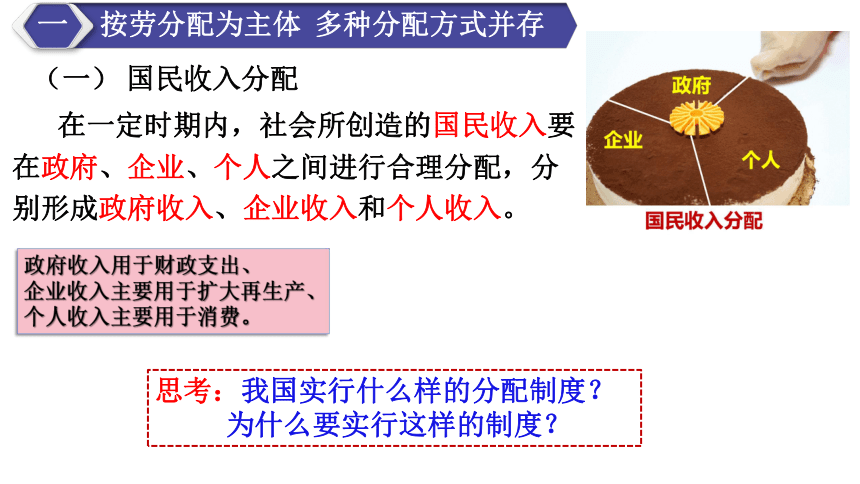 一 按劳分配为主体 多种分配方式并存

（一） 国民收入分配

在一定时期内，社会所创造的国民收入要在政府、企业、个人之间进行合理分配，分别形成政府收入、企业收入和个人收入。

政府

企业

个人

国民收入分配

政府收入用于财政支出、
企业收入主要用于扩大再生产、
个人收入主要用于消费。

思考：我国实行什么样的分配制度？
为什么要实行这样的制度？